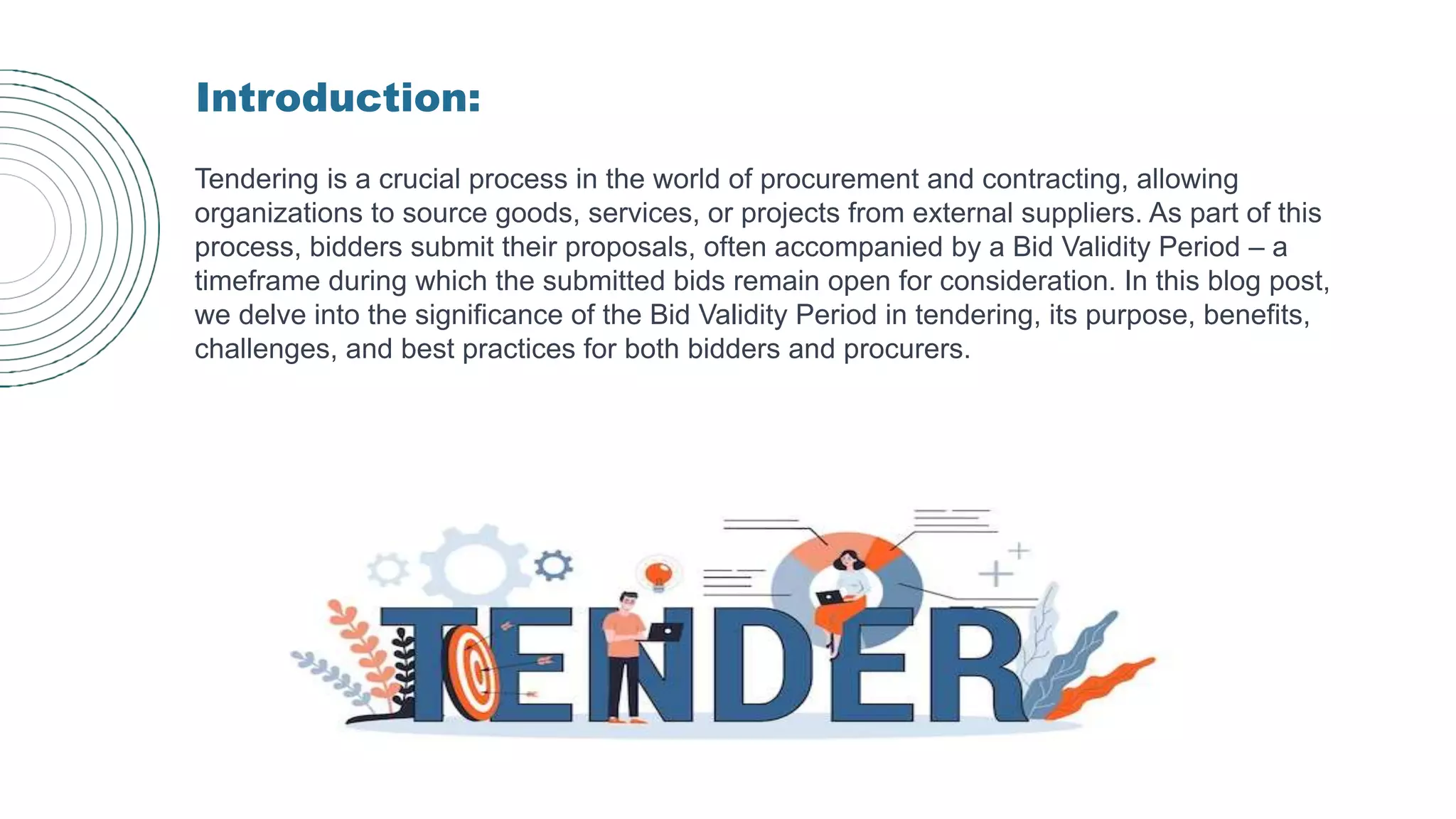 Introduction:

Tendering is a crucial process in the world of procurement and contracting, allowing organizations to source goods, services, or projects from external suppliers. As part of this process, bidders submit their proposals, often accompanied by a Bid Validity Period – a timeframe during which the submitted bids remain open for consideration. In this blog post, we delve into the significance of the Bid Validity Period in tendering, its purpose, benefits, challenges, and best practices for both bidders and procurers.

TENDER